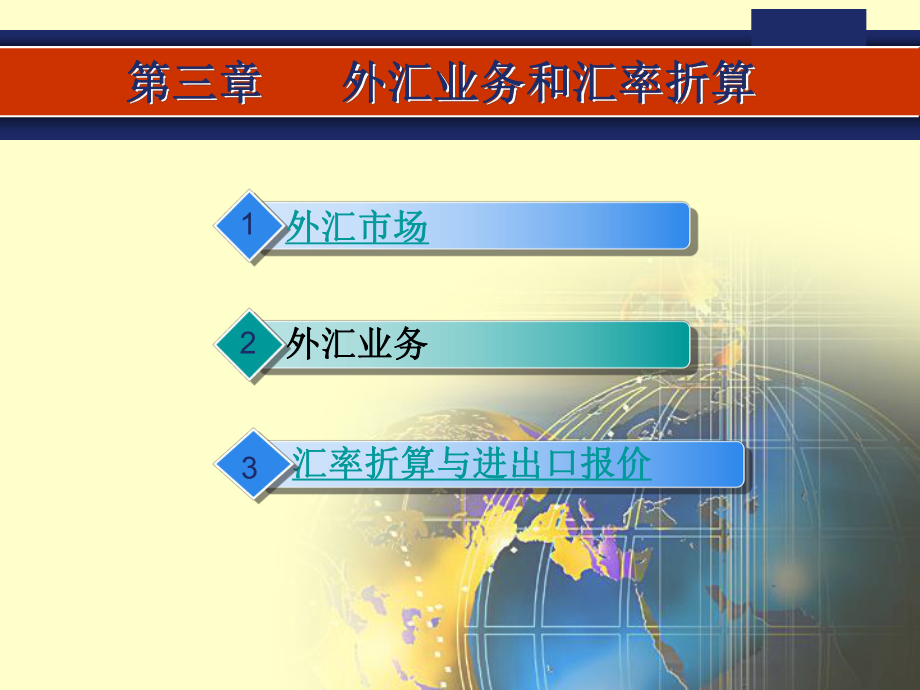 第三章　　外汇业务和汇率折算

1 外汇市场

2 外汇业务

3 汇率折算与进出口报价